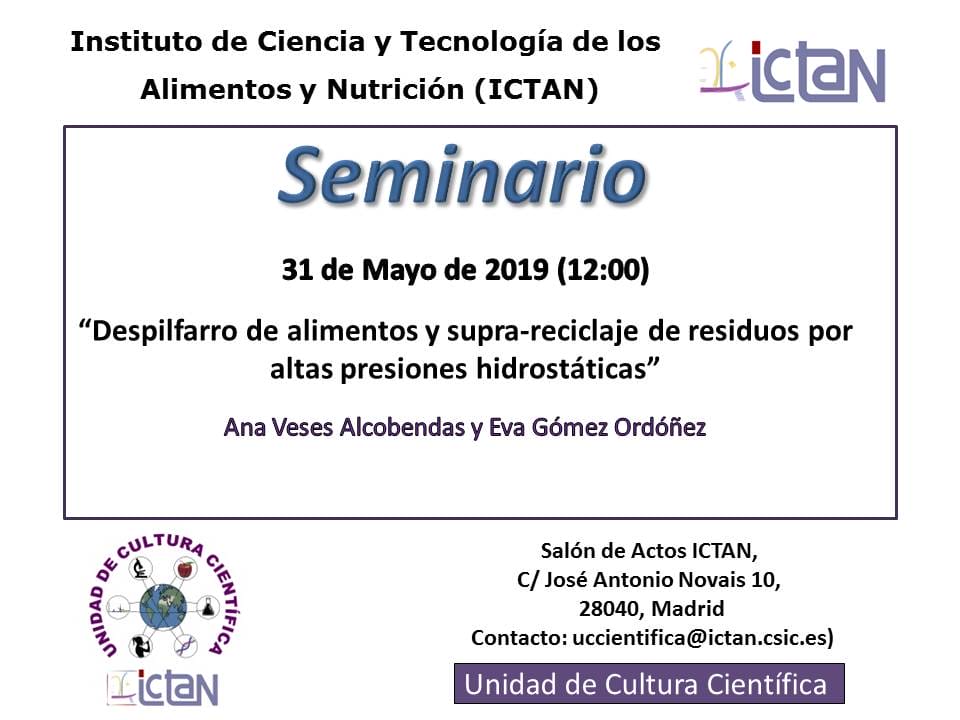 Instituto de Ciencia y Tecnología de los Alimentos y Nutrición (ICTAN)

ICTAN

Seminario

31 de Mayo de 2019 (12:00)

“Despilfarro de alimentos y supra-reciclaje de residuos por altas presiones hidrostáticas”

Ana Veses Alcobendas y Eva Gómez Ordóñez

UNIDAD DE CULTURA CIENTÍFICA

ICTAN

Salón de Actos ICTAN,
C/ José Antonio Novais 10,
28040, Madrid
Contacto: uccientifica@ictan.csic.es)

Unidad de Cultura Científica